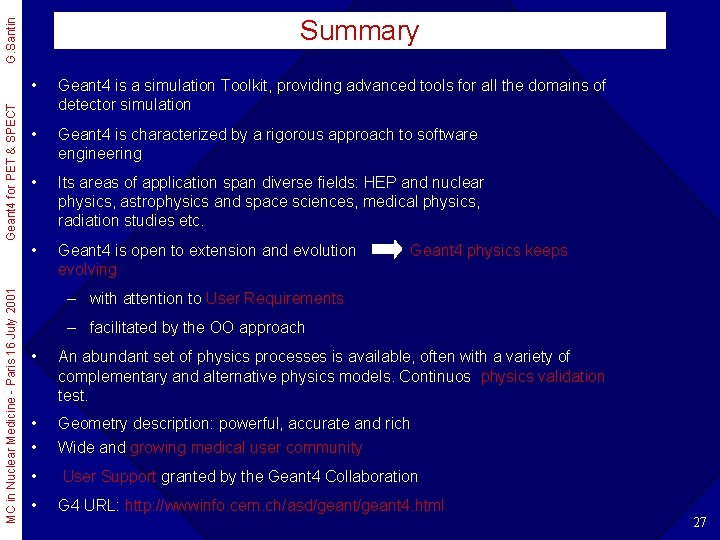 MC in Nuclear Medicine - Paris 16 July 2001    Geant4 for PET & SPECT    G.Santin

Summary

• Geant4 is a simulation Toolkit, providing advanced tools for all the domains of detector simulation

• Geant4 is characterized by a rigorous approach to software engineering

• Its areas of application span diverse fields: HEP and nuclear physics, astrophysics and space sciences, medical physics, radiation studies etc.

• Geant4 is open to extension and evolution Geant4 physics keeps evolving

– with attention to User Requirements

– facilitated by the OO approach

• An abundant set of physics processes is available, often with a variety of complementary and alternative physics models. Continuos physics validation test.

• Geometry description: powerful, accurate and rich

• Wide and growing medical user community

• User Support granted by the Geant4 Collaboration

• G4 URL: http://wwwinfo.cern.ch/asd/geant/geant4.html

27